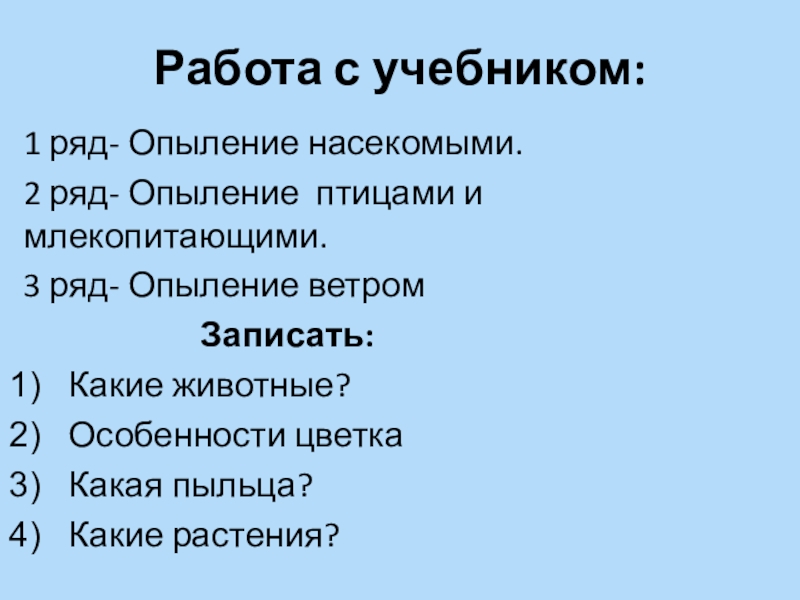 Работа с учебником:

1 ряд- Опыление насекомыми.

2 ряд- Опыление птицами и млекопитающими.

3 ряд- Опыление ветром

Записать:

1) Какие животные?
2) Особенности цветка
3) Какая пыльца?
4) Какие растения?